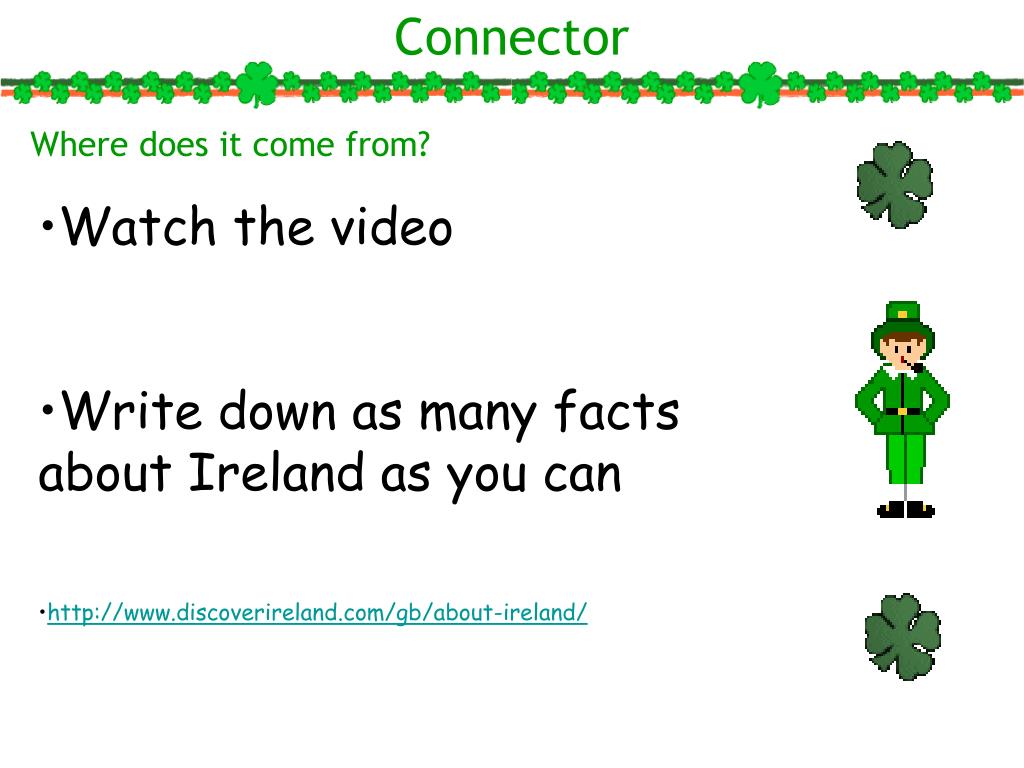 Connector

Where does it come from?

•Watch the video

•Write down as many facts about Ireland as you can

•http://www.discoverireland.com/gb/about-ireland/